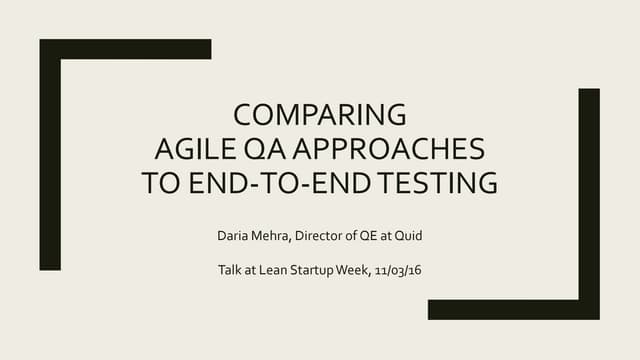 COMPARING
AGILE QA APPROACHES
TO END-TO-END TESTING

Daria Mehra, Director of QE at Quid

Talk at Lean Startup Week, 11/03/16